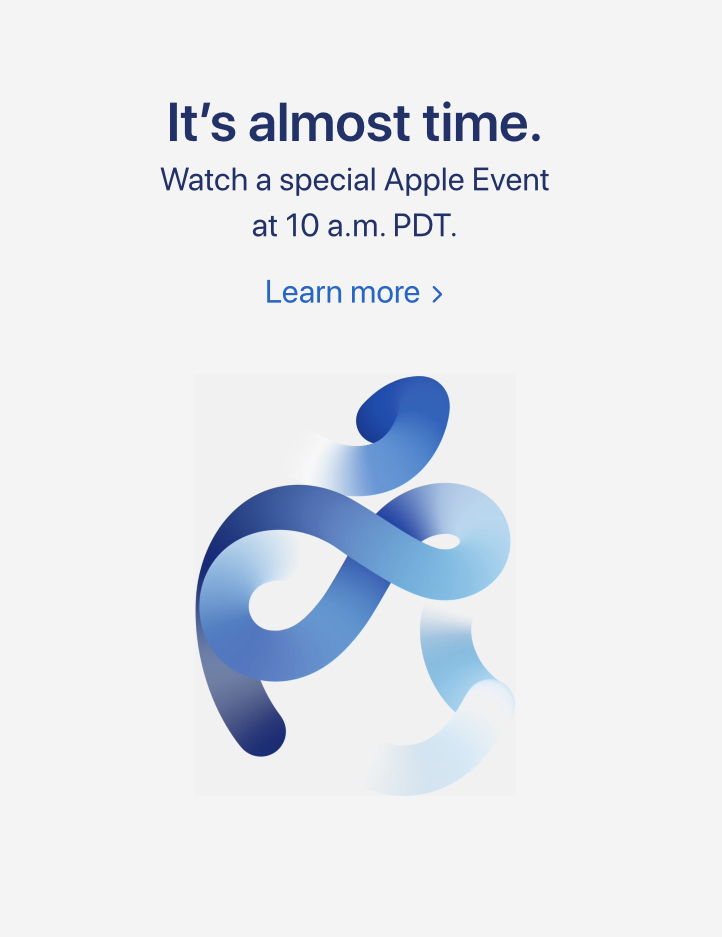 It’s almost time.

Watch a special Apple Event at 10 a.m. PDT.

Learn more >